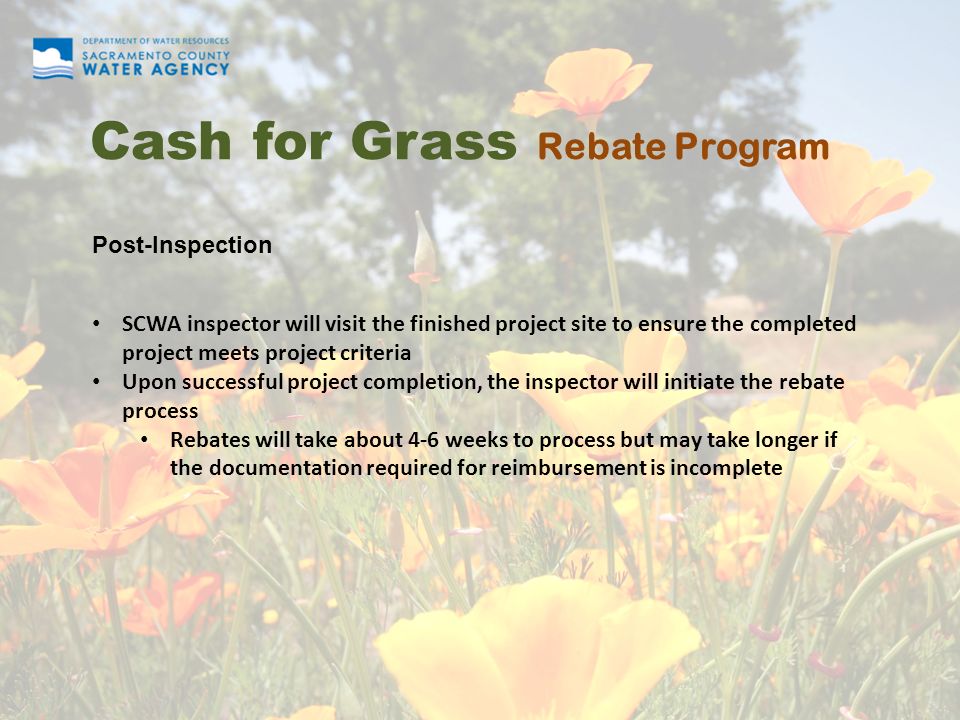 DEPARTMENT OF WATER RESOURCES
SACRAMENTO COUNTY
WATER AGENCY

Cash for Grass Rebate Program

Post-Inspection

• SCWA inspector will visit the finished project site to ensure the completed project meets project criteria
• Upon successful project completion, the inspector will initiate the rebate process
  • Rebates will take about 4-6 weeks to process but may take longer if the documentation required for reimbursement is incomplete